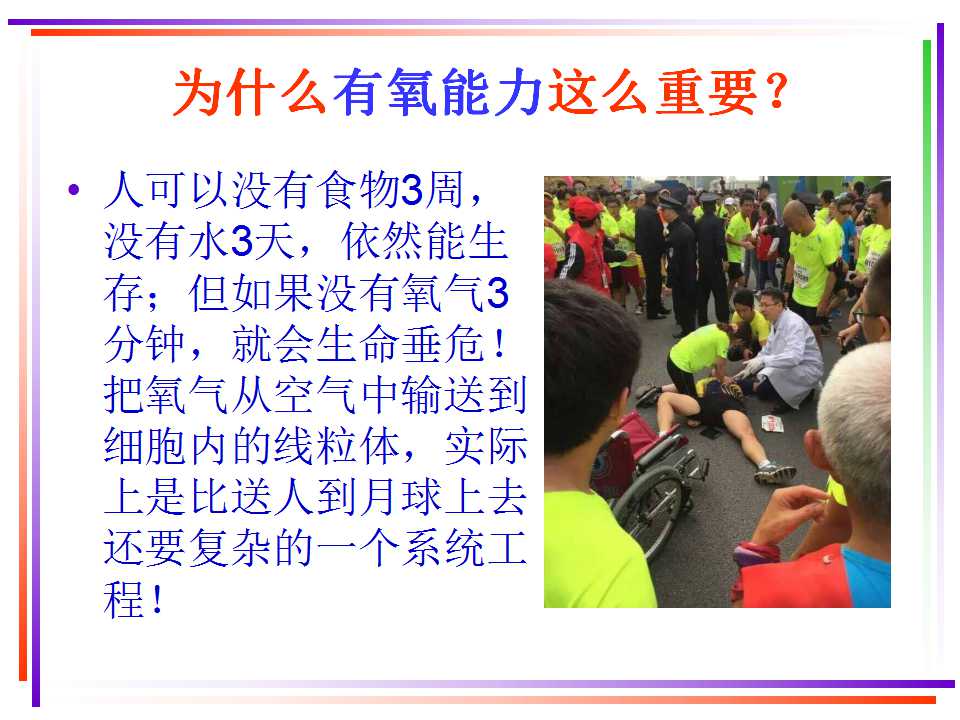 为什么有氧能力这么重要？

• 人可以没有食物3周，没有水3天，依然能生存；但如果没有氧气3分钟，就会生命垂危！把氧气从空气中输送到细胞内的线粒体，实际上是比送人到月球上去还要复杂的一个系统工程！